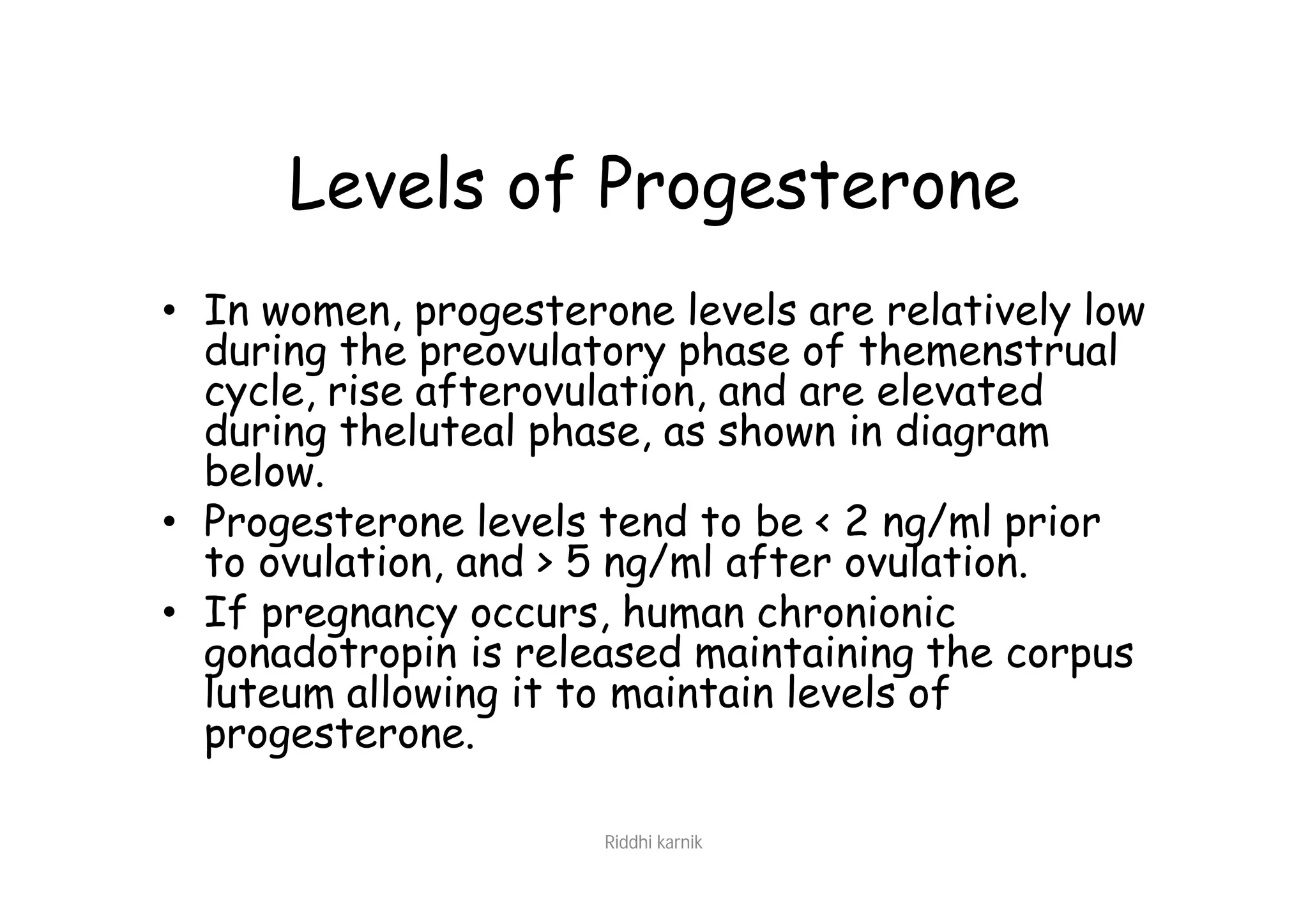 Levels of Progesterone

• In women, progesterone levels are relatively low during the preovulatory phase of themenstrual cycle, rise afterovulation, and are elevated during theluteal phase, as shown in diagram below.
• Progesterone levels tend to be < 2 ng/ml prior to ovulation, and > 5 ng/ml after ovulation.
• If pregnancy occurs, human chronionic gonadotropin is released maintaining the corpus luteum allowing it to maintain levels of progesterone.

Riddhi karnik